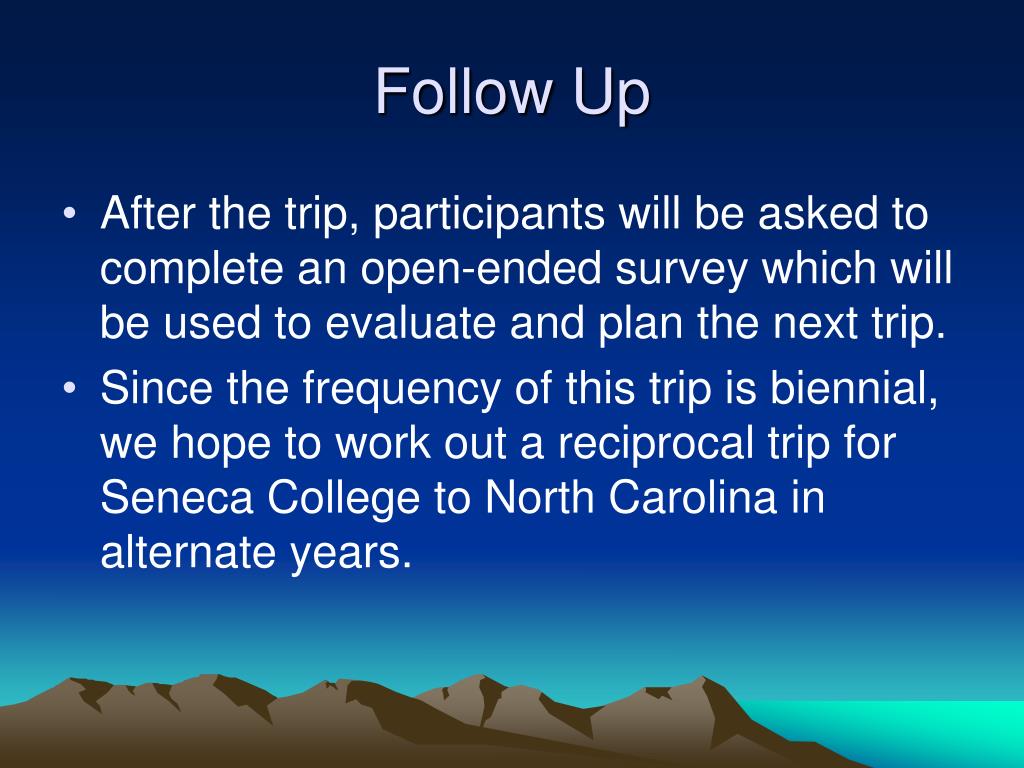 Follow Up

• After the trip, participants will be asked to complete an open-ended survey which will be used to evaluate and plan the next trip.
• Since the frequency of this trip is biennial, we hope to work out a reciprocal trip for Seneca College to North Carolina in alternate years.